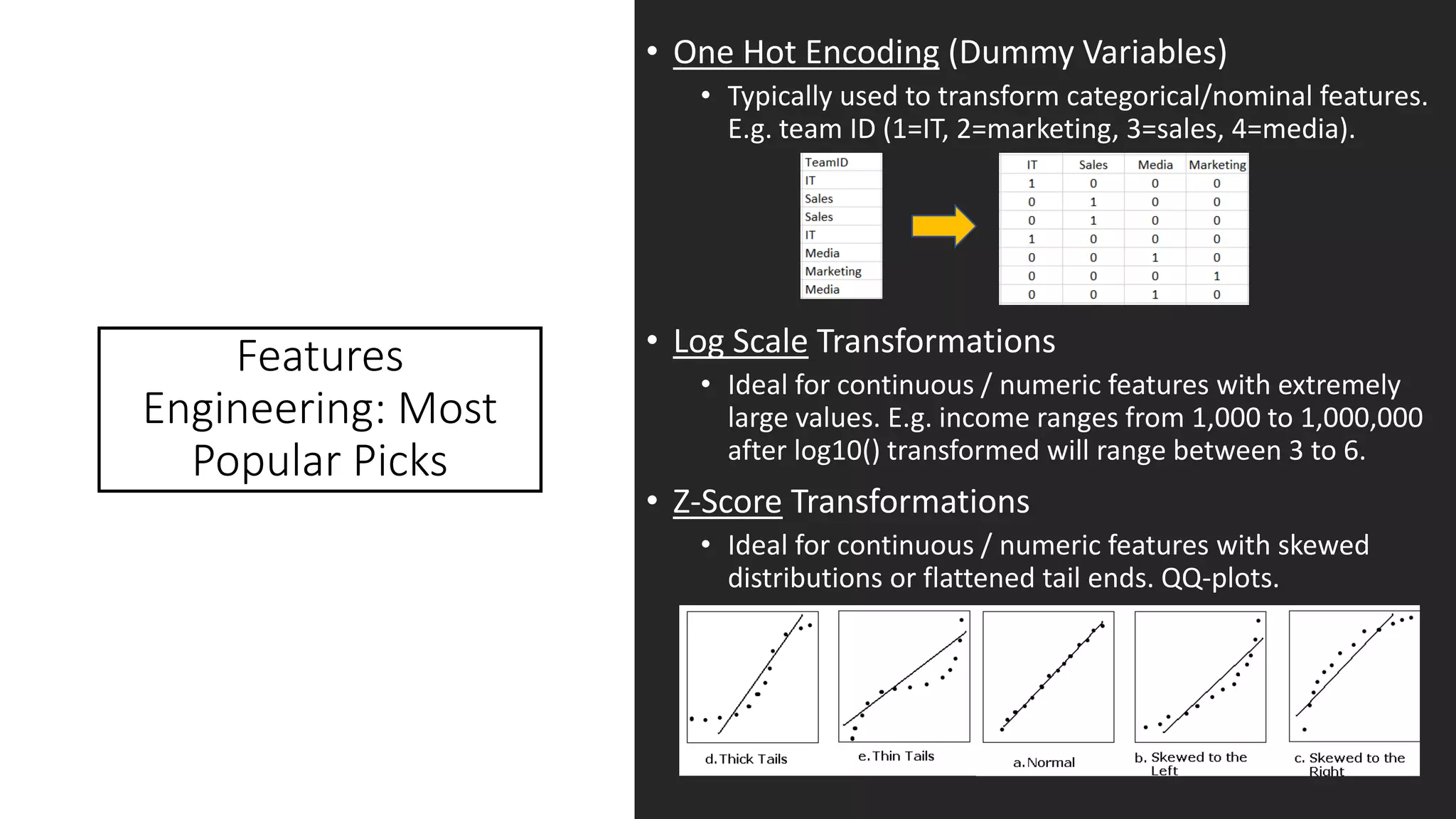 Features Engineering: Most Popular Picks

• One Hot Encoding (Dummy Variables)
  • Typically used to transform categorical/nominal features. E.g. team ID (1=IT, 2=marketing, 3=sales, 4=media).

| TeamID |
|---|
| IT |
| Sales |
| Sales |
| IT |
| Media |
| Marketing |
| Media |

| IT | Sales | Media | Marketing |
|---|---|---|---|
| 1 | 0 | 0 | 0 |
| 0 | 1 | 0 | 0 |
| 0 | 1 | 0 | 0 |
| 1 | 0 | 0 | 0 |
| 0 | 0 | 1 | 0 |
| 0 | 0 | 0 | 1 |
| 0 | 0 | 1 | 0 |

• Log Scale Transformations
  • Ideal for continuous / numeric features with extremely large values. E.g. income ranges from 1,000 to 1,000,000 after log10() transformed will range between 3 to 6.

• Z-Score Transformations
  • Ideal for continuous / numeric features with skewed distributions or flattened tail ends. QQ-plots.

d. Thick Tails
e. Thin Tails
a. Normal
b. Skewed to the Left
c. Skewed to the Right